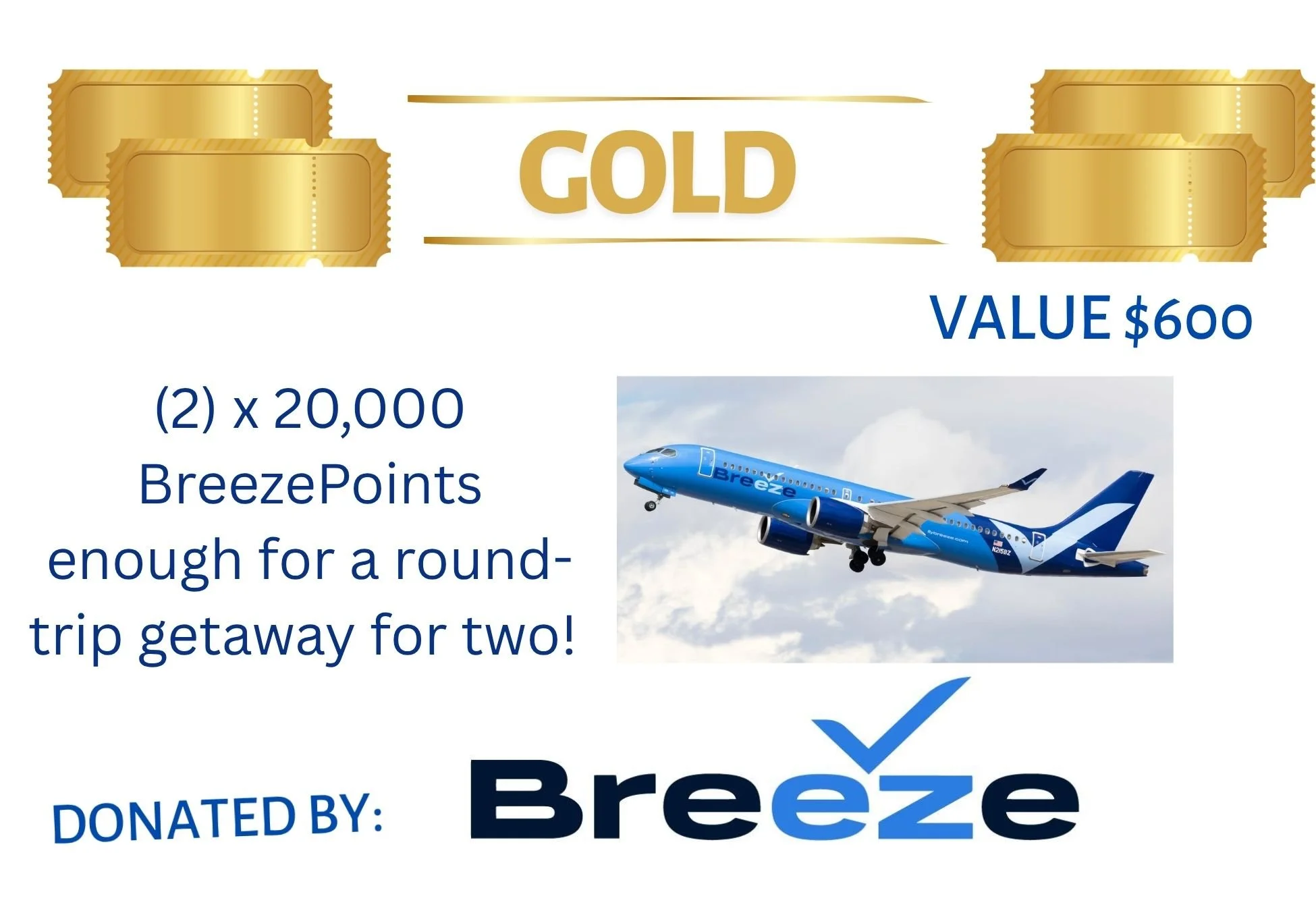 GOLD

VALUE $600

(2) x 20,000 BreezePoints enough for a round-trip getaway for two!

Breeze

flybreeze.com

N215BZ

DONATED BY:

Breeze